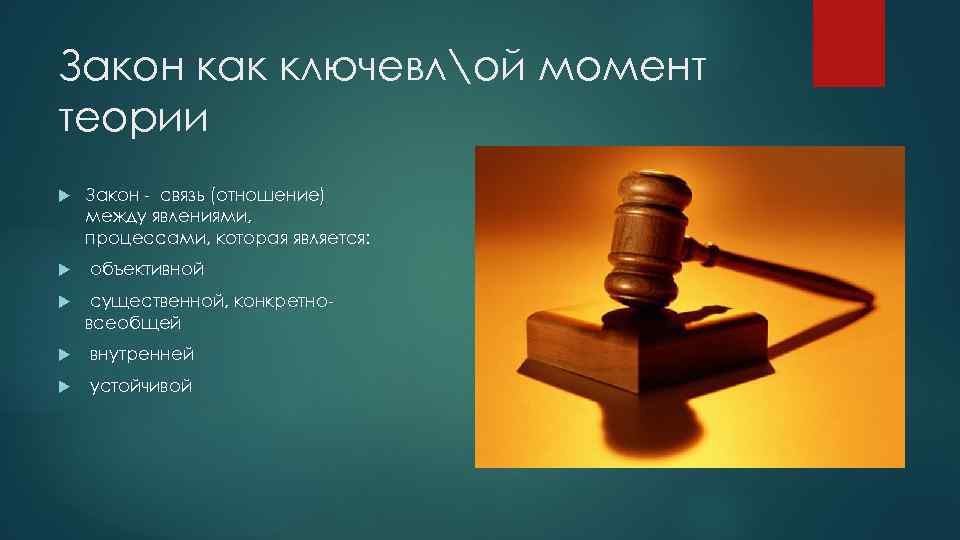 Закон как ключевл\ой момент теории

Закон - связь (отношение) между явлениями, процессами, которая является:

объективной

существенной, конкретно-всеобщей

внутренней

устойчивой